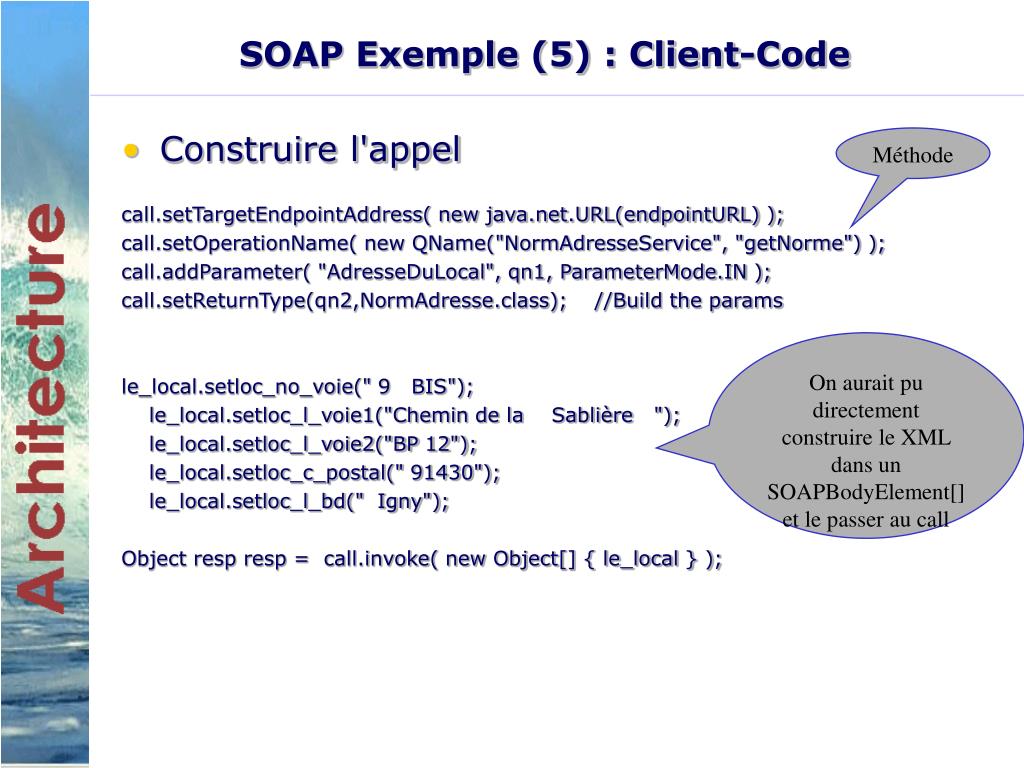 Architecture

SOAP Exemple (5) : Client-Code

• Construire l'appel

Méthode

call.setTargetEndpointAddress( new java.net.URL(endpointURL) );
call.setOperationName( new QName("NormAdresseService", "getNorme") );
call.addParameter( "AdresseDuLocal", qn1, ParameterMode.IN );
call.setReturnType(qn2,NormAdresse.class); //Build the params

le_local.setloc_no_voie(" 9 BIS");
le_local.setloc_l_voie1("Chemin de la Sablière ");
le_local.setloc_l_voie2("BP 12");
le_local.setloc_c_postal(" 91430");
le_local.setloc_l_bd(" Igny");

Object resp resp = call.invoke( new Object[] { le_local } );

On aurait pu directement construire le XML dans un SOAPBodyElement[] et le passer au call